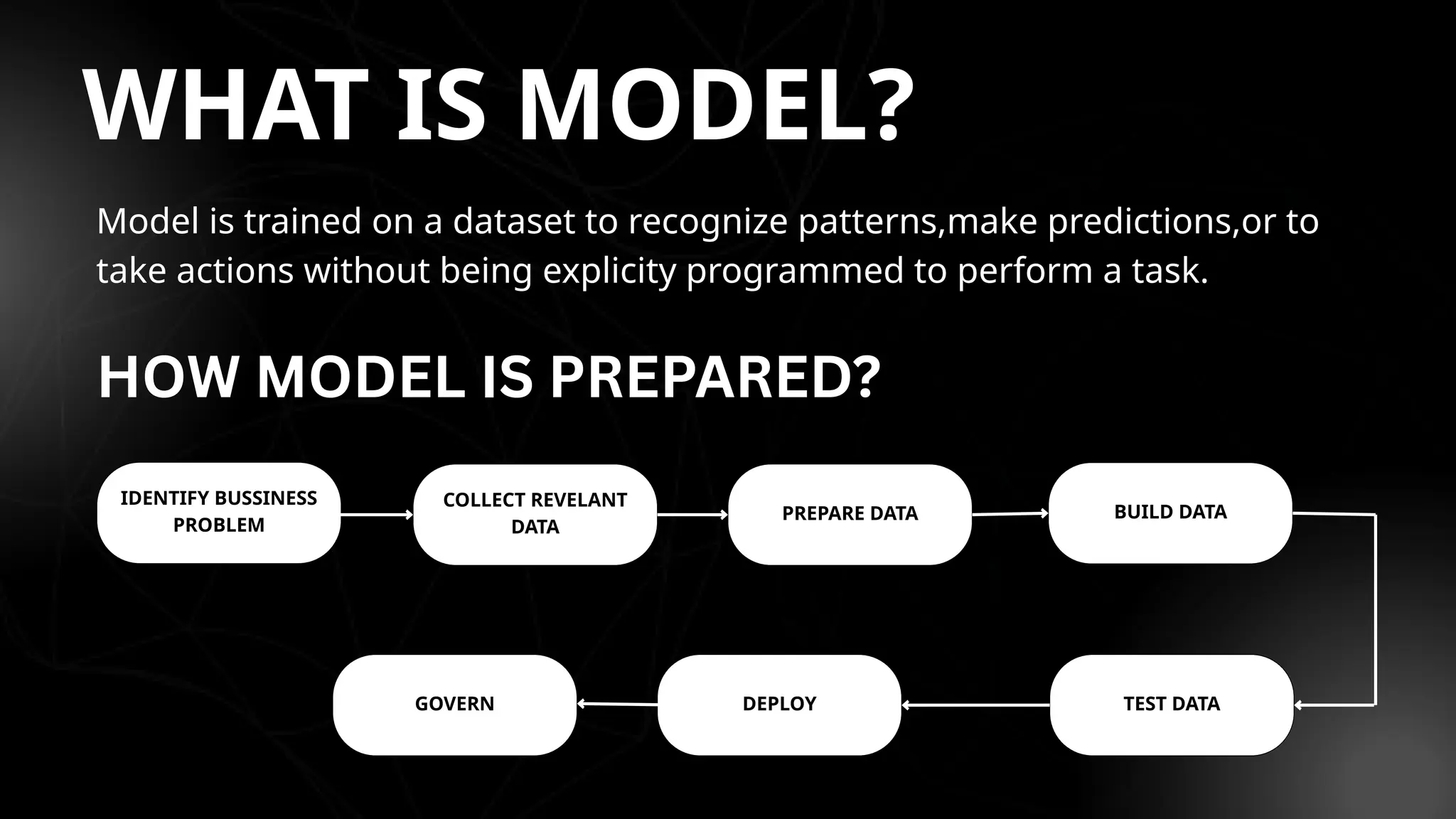 WHAT IS MODEL?

Model is trained on a dataset to recognize patterns,make predictions,or to take actions without being explicity programmed to perform a task.

HOW MODEL IS PREPARED?

IDENTIFY BUSSINESS PROBLEM

COLLECT REVELANT DATA

PREPARE DATA

BUILD DATA

TEST DATA

DEPLOY

GOVERN